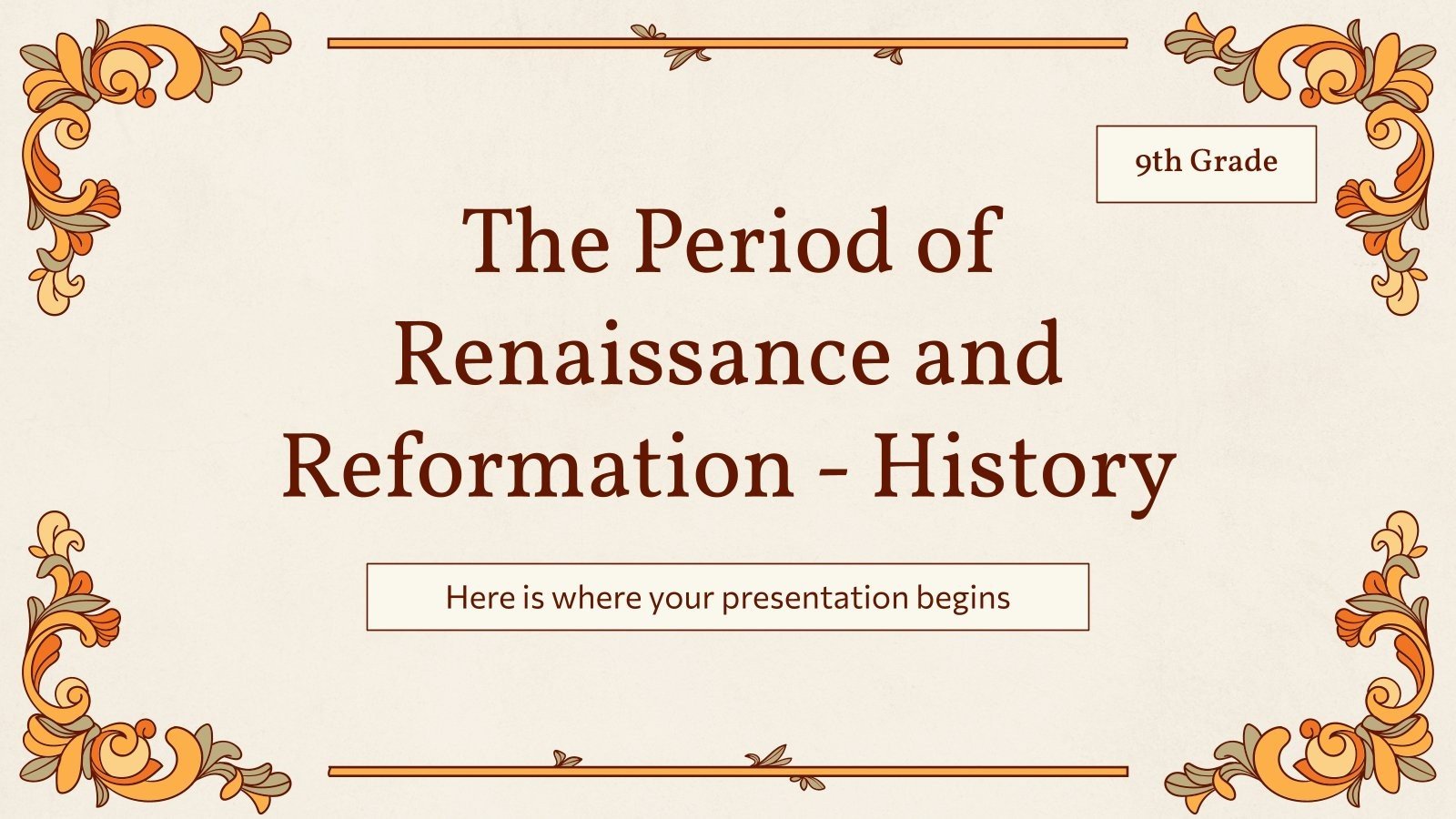 9th Grade

The Period of Renaissance and Reformation - History

Here is where your presentation begins